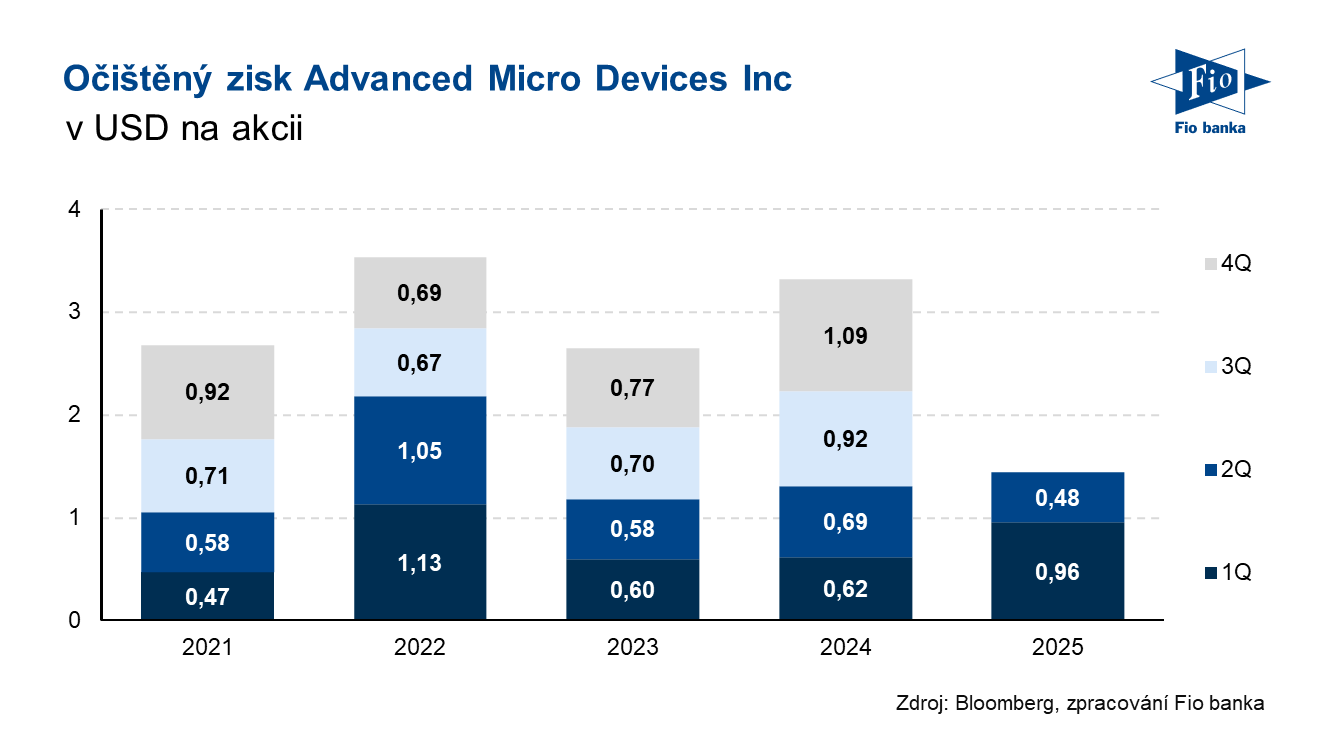 Očištěný zisk Advanced Micro Devices Inc
v USD na akcii

Fio
Fio banka

4
3
2
1
0

0,92
0,71
0,58
0,47

0,69
0,67
1,05
1,13

0,77
0,70
0,58
0,60

1,09
0,92
0,69
0,62

0,48
0,96

2021
2022
2023
2024
2025

4Q
3Q
2Q
1Q

Zdroj: Bloomberg, zpracování Fio banka